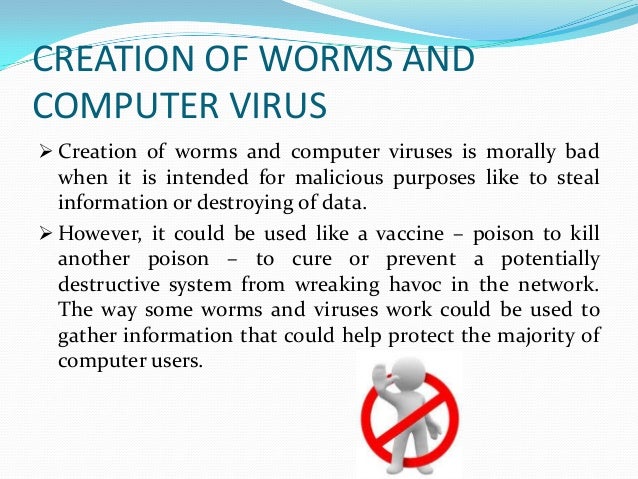 CREATION OF WORMS AND COMPUTER VIRUS

➢ Creation of worms and computer viruses is morally bad when it is intended for malicious purposes like to steal information or destroying of data.

➢ However, it could be used like a vaccine – poison to kill another poison – to cure or prevent a potentially destructive system from wreaking havoc in the network. The way some worms and viruses work could be used to gather information that could help protect the majority of computer users.